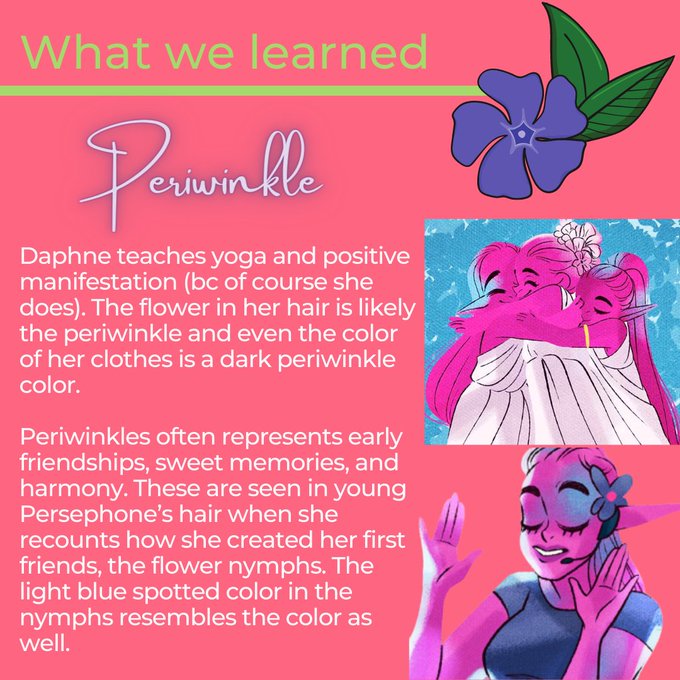 What we learned

Periwinkle

Daphne teaches yoga and positive manifestation (bc of course she does). The flower in her hair is likely the periwinkle and even the color of her clothes is a dark periwinkle color.

Periwinkles often represents early friendships, sweet memories, and harmony. These are seen in young Persephone's hair when she recounts how she created her first friends, the flower nymphs. The light blue spotted color in the nymphs resembles the color as well.